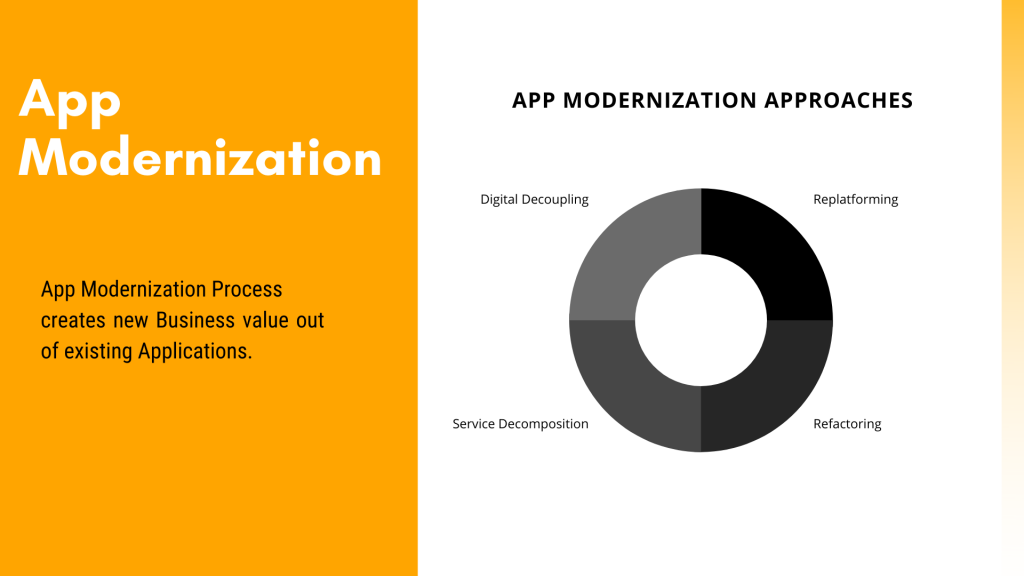 App Modernization

App Modernization Process creates new Business value out of existing Applications.

APP MODERNIZATION APPROACHES

Digital Decoupling

Replatforming

Service Decomposition

Refactoring